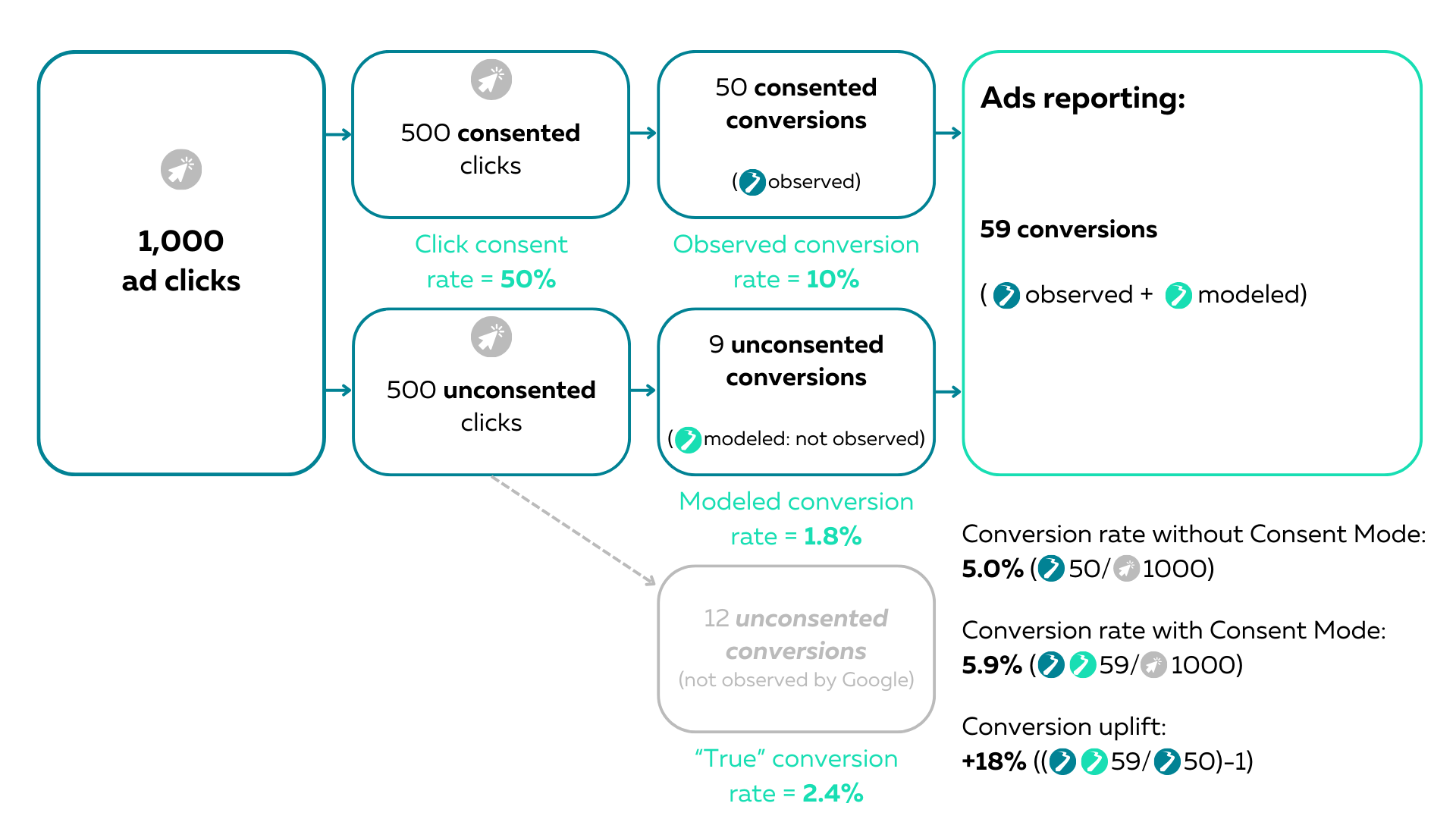 1,000 ad clicks

500 consented clicks

Click consent rate = 50%

500 unconsented clicks

50 consented conversions

(observed)

Observed conversion rate = 10%

9 unconsented conversions

(modeled: not observed)

Modeled conversion rate = 1.8%

12 unconsented conversions

(not observed by Google)

“True” conversion rate = 2.4%

Ads reporting:

59 conversions

( observed + modeled)

Conversion rate without Consent Mode:
5.0% (50/1000)

Conversion rate with Consent Mode:
5.9% (59/1000)

Conversion uplift:
+18% ((59/50)-1)